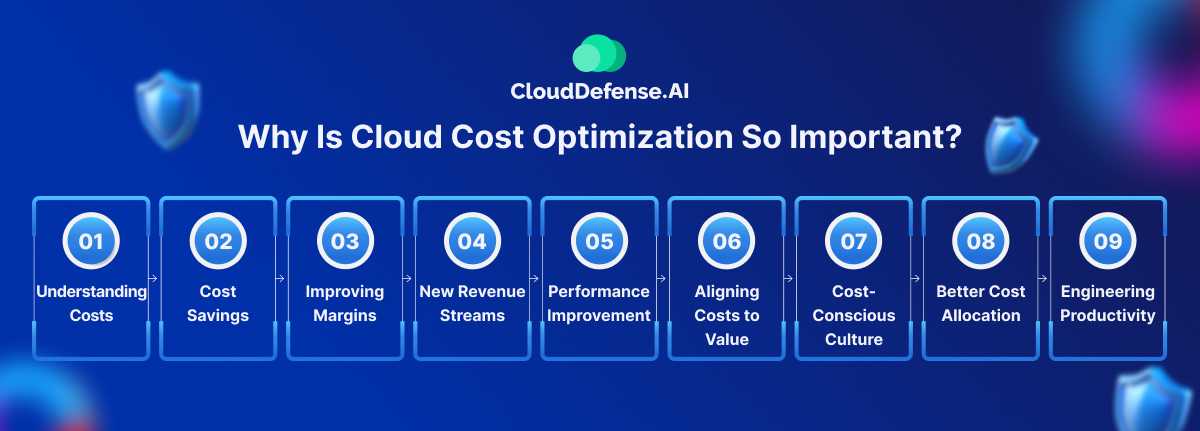 CloudDefense.AI

Why Is Cloud Cost Optimization So Important?

01
Understanding Costs

02
Cost Savings

03
Improving Margins

04
New Revenue Streams

05
Performance Improvement

06
Aligning Costs to Value

07
Cost-Conscious Culture

08
Better Cost Allocation

09
Engineering Productivity